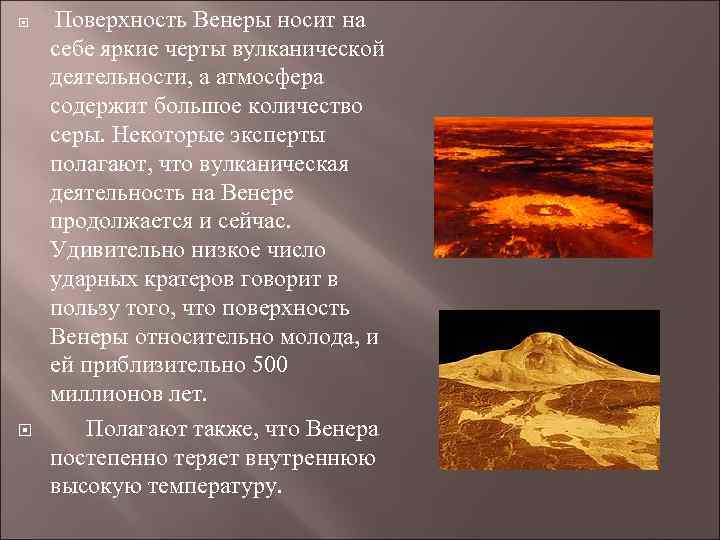 Поверхность Венеры носит на себе яркие черты вулканической деятельности, а атмосфера содержит большое количество серы. Некоторые эксперты полагают, что вулканическая деятельность на Венере продолжается и сейчас. Удивительно низкое число ударных кратеров говорит в пользу того, что поверхность Венеры относительно молода, и ей приблизительно 500 миллионов лет.

Полагают также, что Венера постепенно теряет внутреннюю высокую температуру.